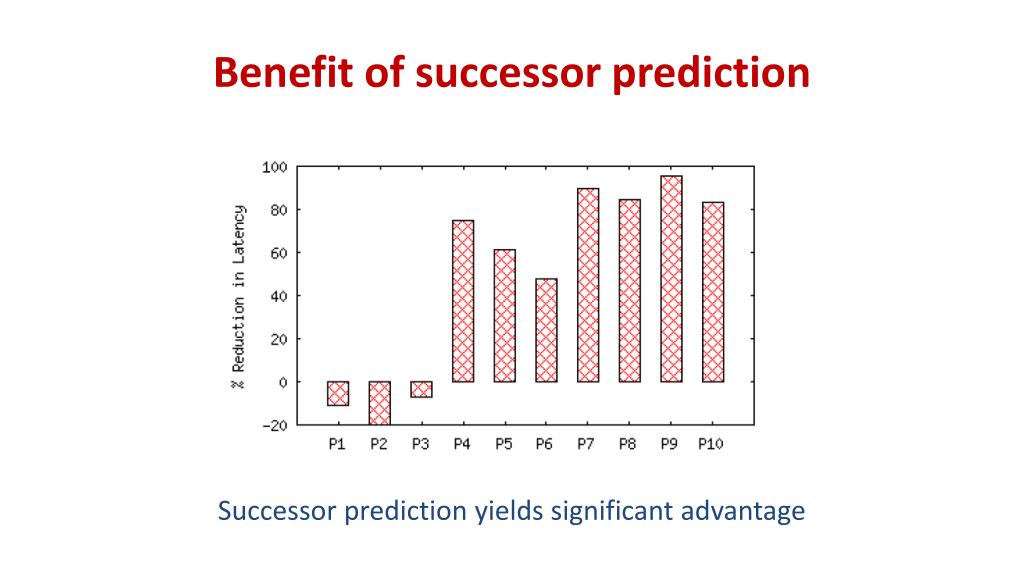 Benefit of successor prediction

% Reduction in Latency

100
80
60
40
20
0
-20

P1 P2 P3 P4 P5 P6 P7 P8 P9 P10

Successor prediction yields significant advantage